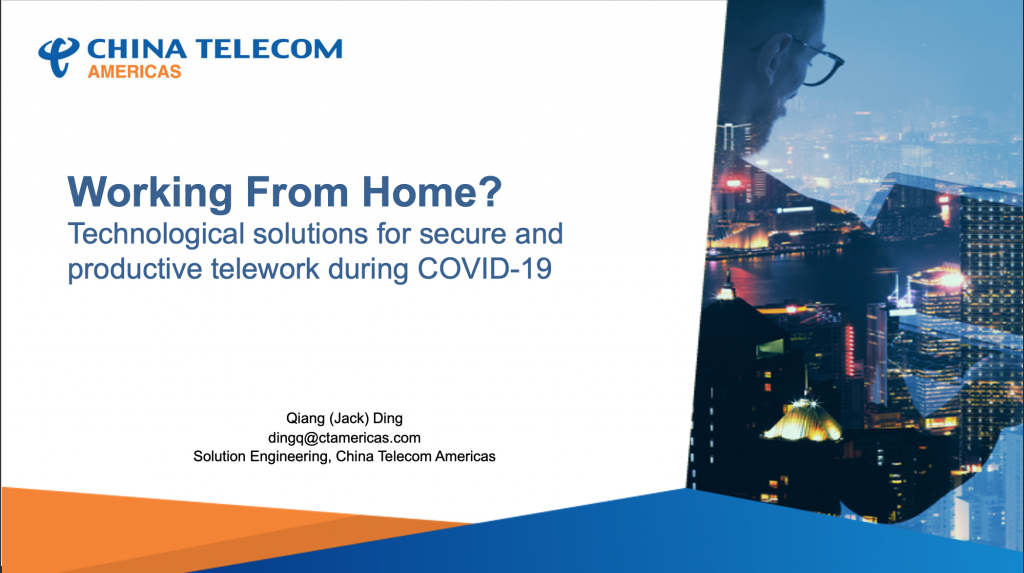 CHINA TELECOM
AMERICAS

Working From Home?
Technological solutions for secure and productive telework during COVID-19

Qiang (Jack) Ding
dingq@ctamericas.com
Solution Engineering, China Telecom Americas